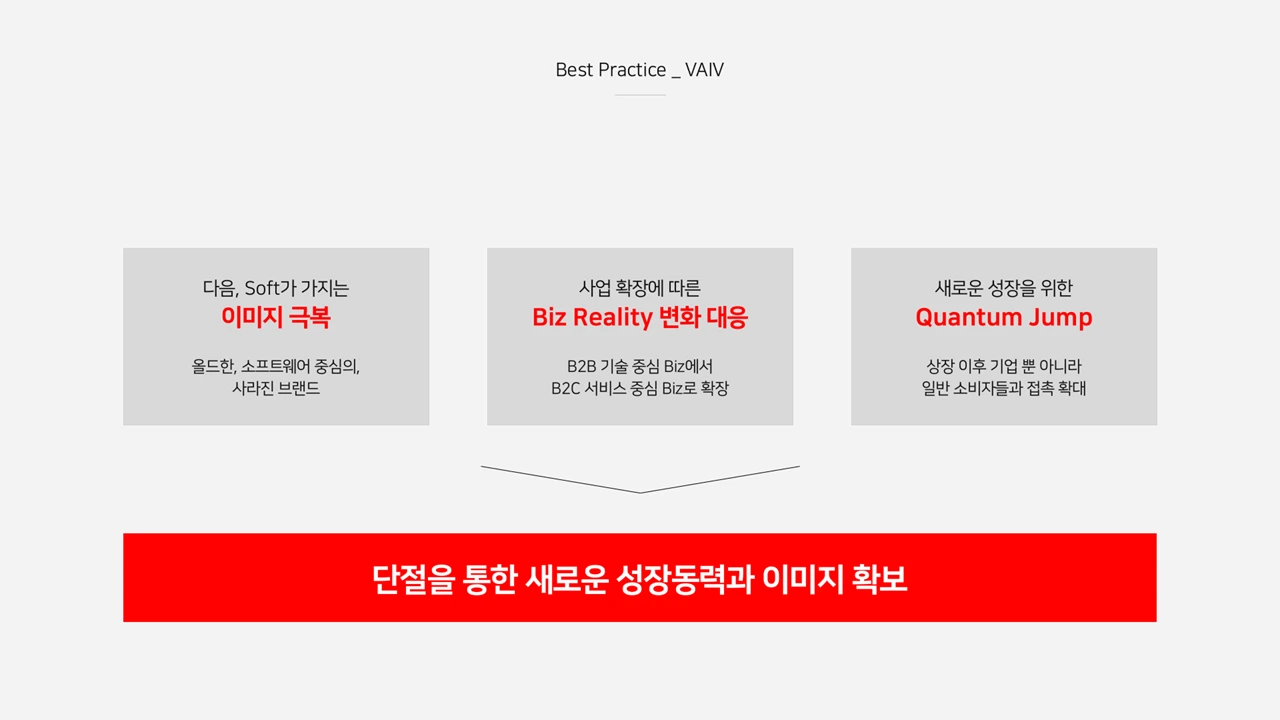 Best Practice _ VAIV

다음, Soft가 가지는
이미지 극복

올드한, 소프트웨어 중심의,
사라진 브랜드

사업 확장에 따른
Biz Reality 변화 대응

B2B 기술 중심 Biz에서
B2C 서비스 중심 Biz로 확장

새로운 성장을 위한
Quantum Jump

상장 이후 기업 뿐 아니라
일반 소비자들과 접촉 확대

단절을 통한 새로운 성장동력과 이미지 확보